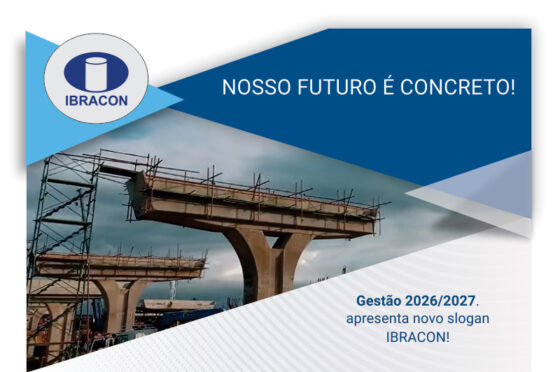 IBRACON

NOSSO FUTURO É CONCRETO!

Gestão 2026/2027. apresenta novo slogan IBRACON!